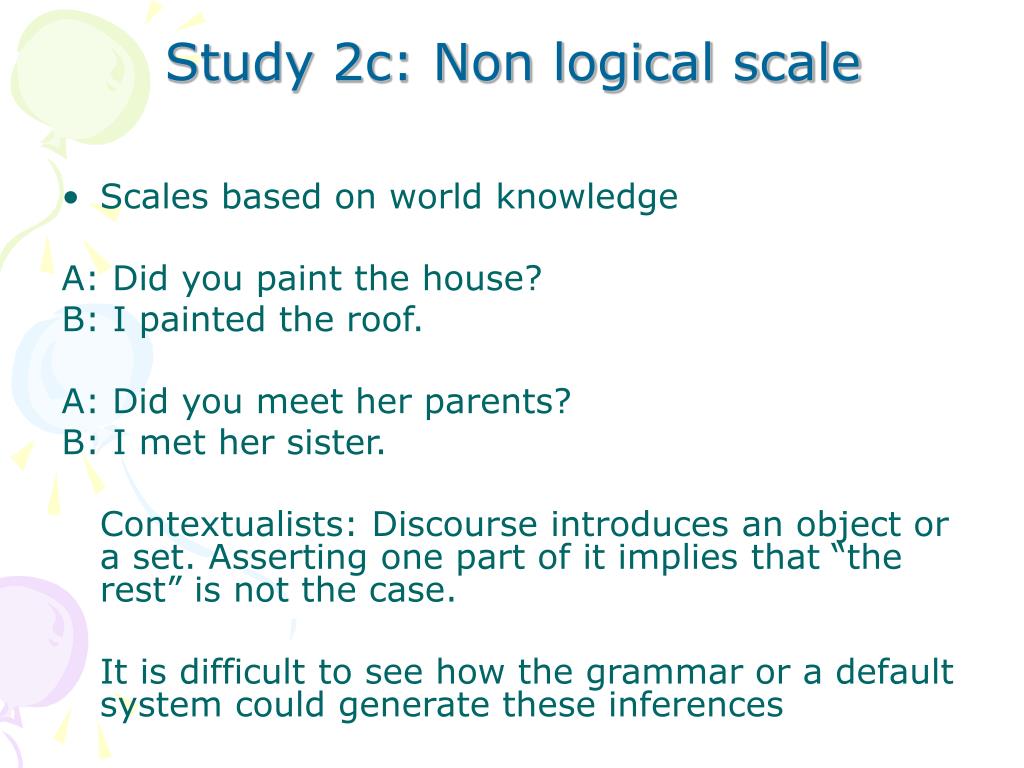 Study 2c: Non logical scale

• Scales based on world knowledge

A: Did you paint the house?
B: I painted the roof.

A: Did you meet her parents?
B: I met her sister.

Contextualists: Discourse introduces an object or a set. Asserting one part of it implies that “the rest” is not the case.

It is difficult to see how the grammar or a default system could generate these inferences